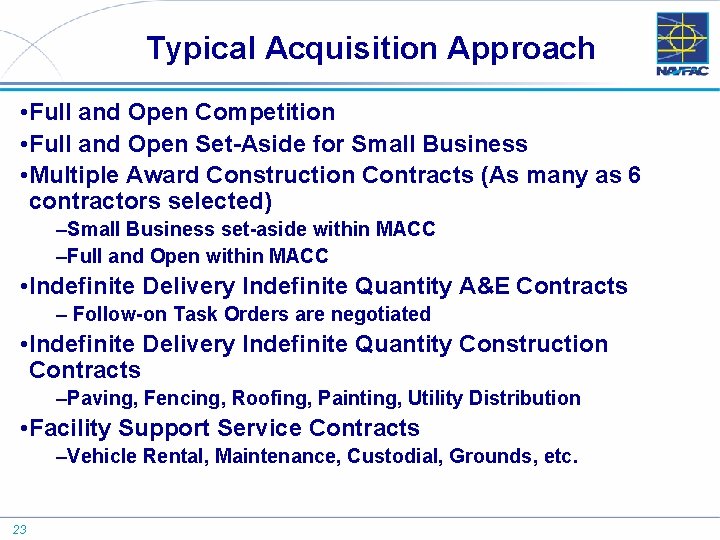 Typical Acquisition Approach

NAVFAC

•Full and Open Competition

•Full and Open Set-Aside for Small Business

•Multiple Award Construction Contracts (As many as 6 contractors selected)

–Small Business set-aside within MACC

–Full and Open within MACC

•Indefinite Delivery Indefinite Quantity A&E Contracts

– Follow-on Task Orders are negotiated

•Indefinite Delivery Indefinite Quantity Construction Contracts

–Paving, Fencing, Roofing, Painting, Utility Distribution

•Facility Support Service Contracts

–Vehicle Rental, Maintenance, Custodial, Grounds, etc.

23